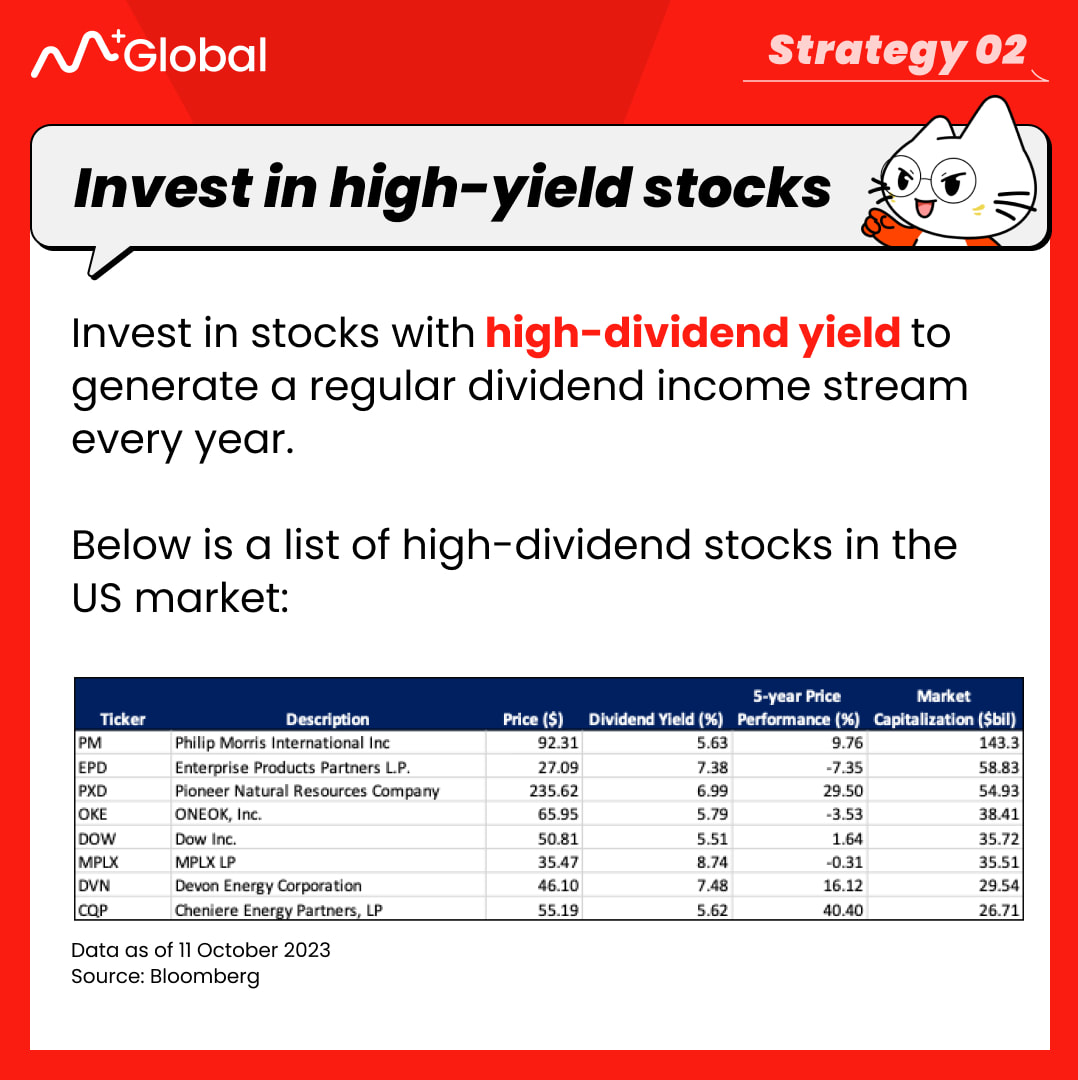 Global

Strategy 02

Invest in high-yield stocks

Invest in stocks with high-dividend yield to generate a regular dividend income stream every year.

Below is a list of high-dividend stocks in the US market:

| Ticker | Description | Price ($) | Dividend Yield (%) | 5-year Price Performance (%) | Market Capitalization ($bil) |
|---|---|---|---|---|---|
| PM | Philip Morris International Inc | 92.31 | 5.63 | 9.76 | 143.3 |
| EPD | Enterprise Products Partners L.P. | 27.09 | 7.38 | -7.35 | 58.83 |
| PXD | Pioneer Natural Resources Company | 235.62 | 6.99 | 29.50 | 54.93 |
| OKE | ONEOK, Inc. | 65.95 | 5.79 | -3.53 | 38.41 |
| DOW | Dow Inc. | 50.81 | 5.51 | 1.64 | 35.72 |
| MPLX | MPLX LP | 35.47 | 8.74 | -0.31 | 35.51 |
| DVN | Devon Energy Corporation | 46.10 | 7.48 | 16.12 | 29.54 |
| CQP | Cheniere Energy Partners, LP | 55.19 | 5.62 | 40.40 | 26.71 |

Data as of 11 October 2023
Source: Bloomberg